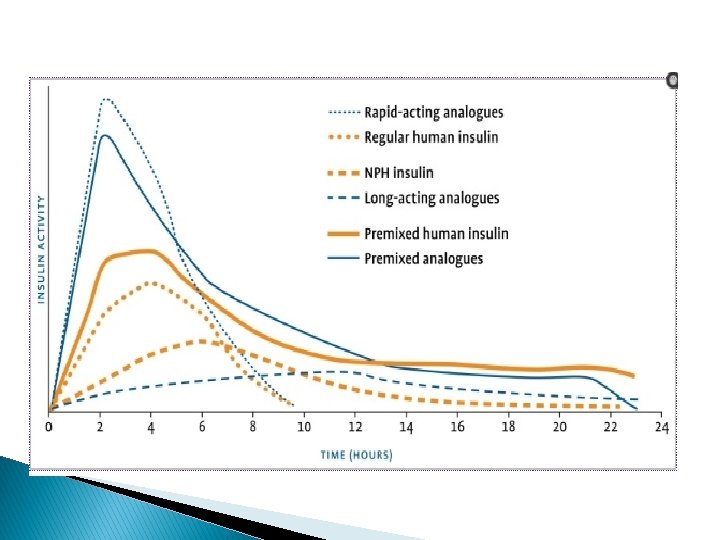 Rapid-acting analogues
Regular human insulin
NPH insulin
Long-acting analogues
Premixed human insulin
Premixed analogues

INSULIN ACTIVITY

0 2 4 6 8 10 12 14 16 18 20 22 24

TIME (HOURS)